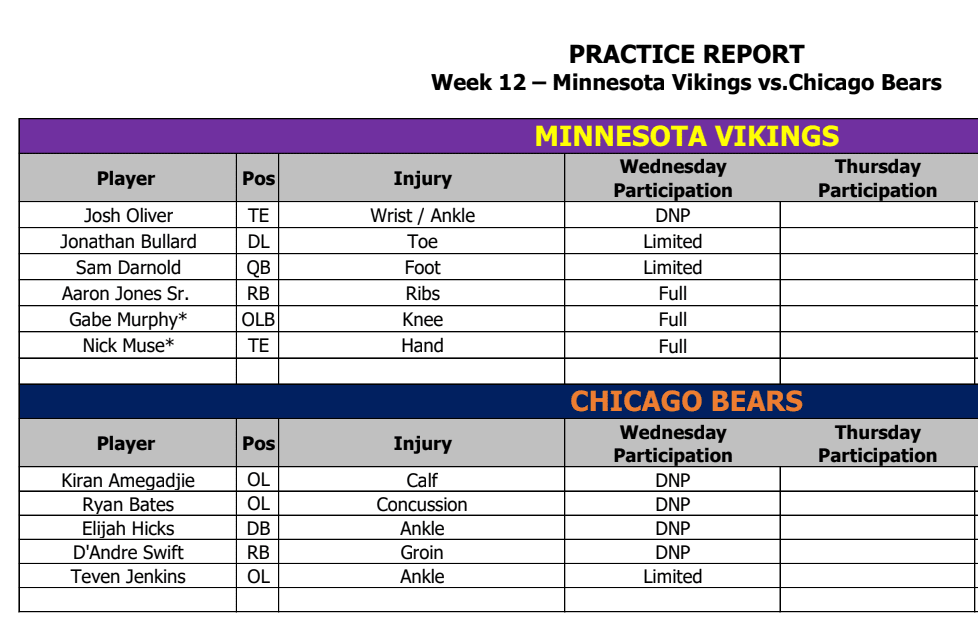 PRACTICE REPORT
Week 12 – Minnesota Vikings vs.Chicago Bears

MINNESOTA VIKINGS

| Player | Pos | Injury | Wednesday Participation | Thursday Participation |
|---|---|---|---|---|
| Josh Oliver | TE | Wrist / Ankle | DNP | |
| Jonathan Bullard | DL | Toe | Limited | |
| Sam Darnold | QB | Foot | Limited | |
| Aaron Jones Sr. | RB | Ribs | Full | |
| Gabe Murphy* | OLB | Knee | Full | |
| Nick Muse* | TE | Hand | Full | |
| | | | | |

CHICAGO BEARS

| Player | Pos | Injury | Wednesday Participation | Thursday Participation |
|---|---|---|---|---|
| Kiran Amegadjie | OL | Calf | DNP | |
| Ryan Bates | OL | Concussion | DNP | |
| Elijah Hicks | DB | Ankle | DNP | |
| D'Andre Swift | RB | Groin | DNP | |
| Teven Jenkins | OL | Ankle | Limited | |
| | | | | |